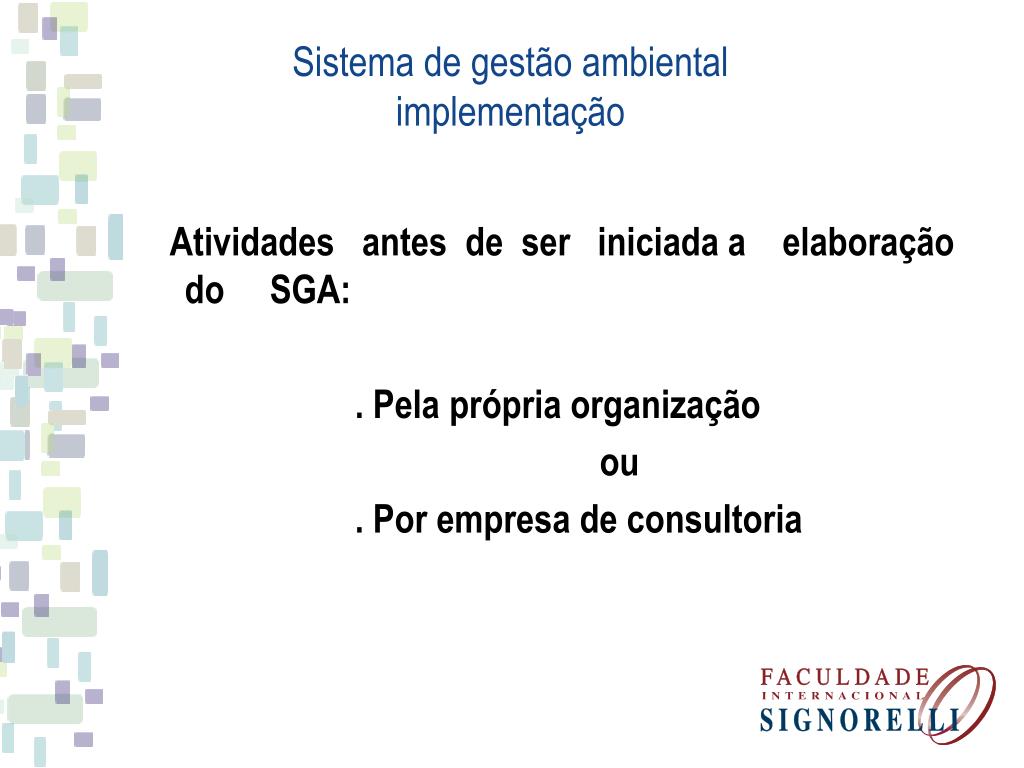 Sistema de gestão ambiental
implementação

Atividades antes de ser iniciada a elaboração do SGA:

. Pela própria organização
ou
. Por empresa de consultoria

FACULDADE
INTERNACIONAL
SIGNORELLI